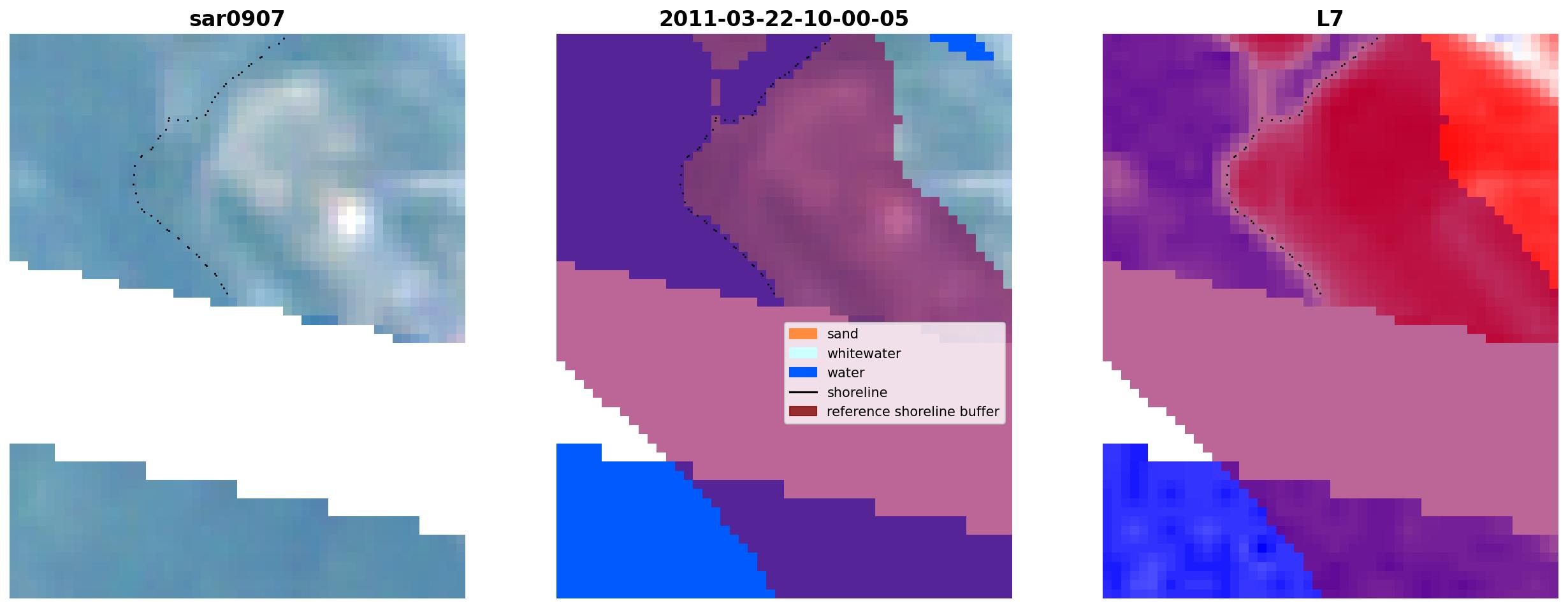 sar0907

2011-03-22-10-00-05

sand
whitewater
water
shoreline
reference shoreline buffer

L7